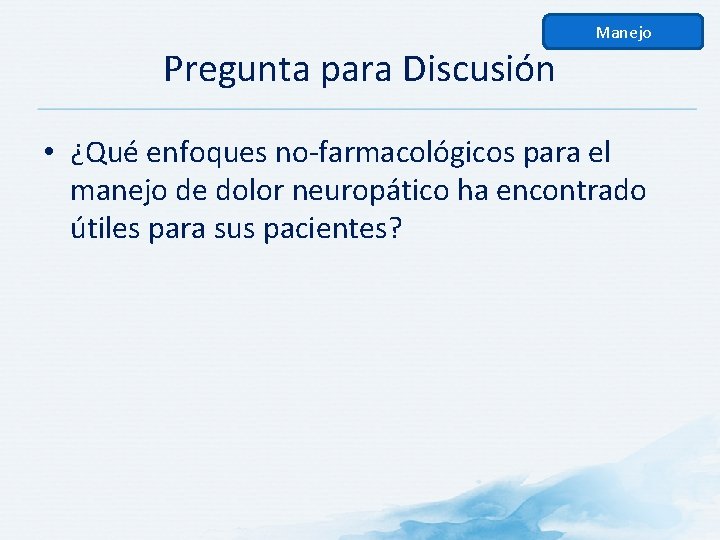 Manejo

Pregunta para Discusión

• ¿Qué enfoques no-farmacológicos para el manejo de dolor neuropático ha encontrado útiles para sus pacientes?